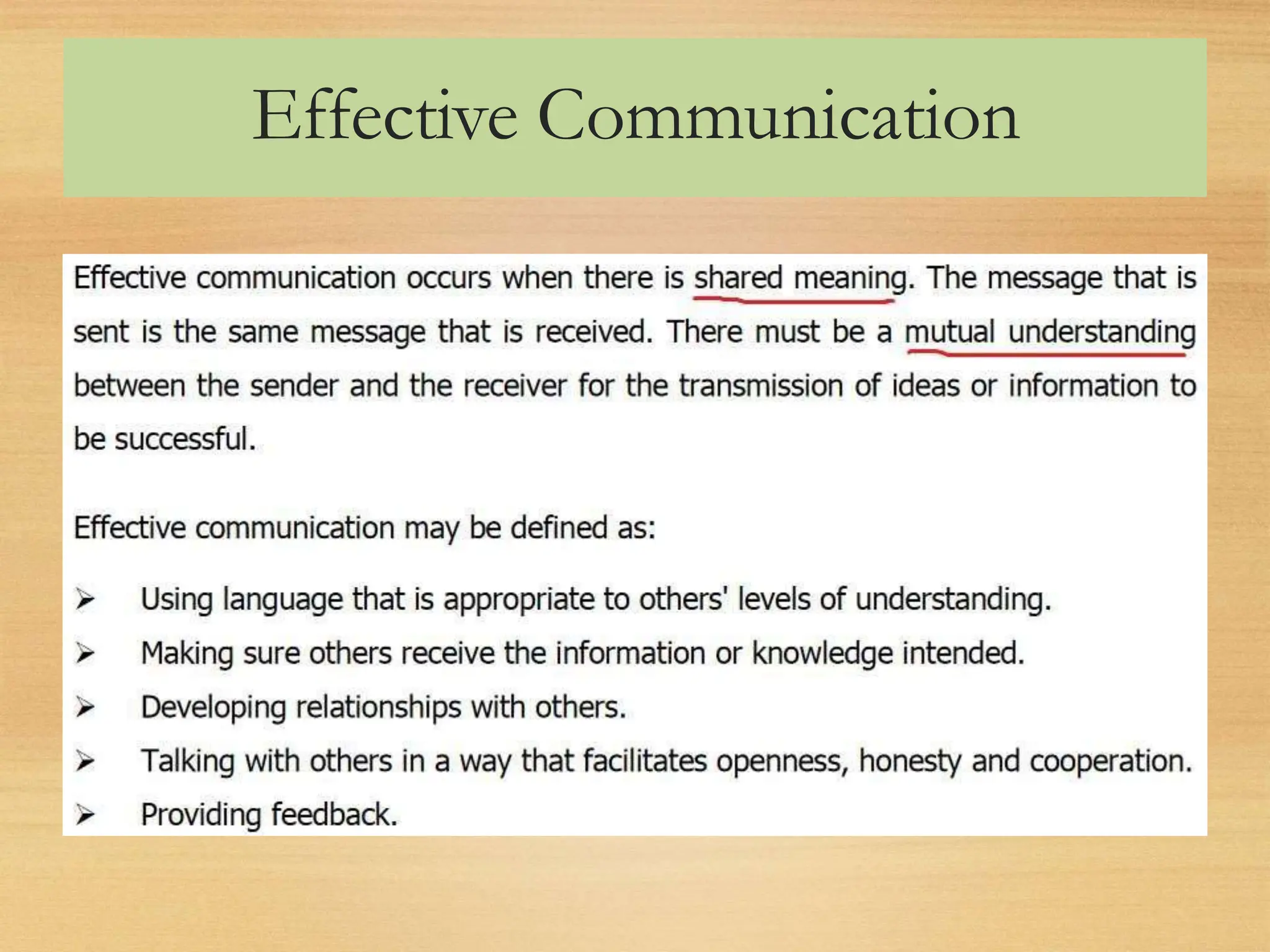 Effective Communication

Effective communication occurs when there is shared meaning. The message that is sent is the same message that is received. There must be a mutual understanding between the sender and the receiver for the transmission of ideas or information to be successful.

Effective communication may be defined as:

➢ Using language that is appropriate to others' levels of understanding.
➢ Making sure others receive the information or knowledge intended.
➢ Developing relationships with others.
➢ Talking with others in a way that facilitates openness, honesty and cooperation.
➢ Providing feedback.